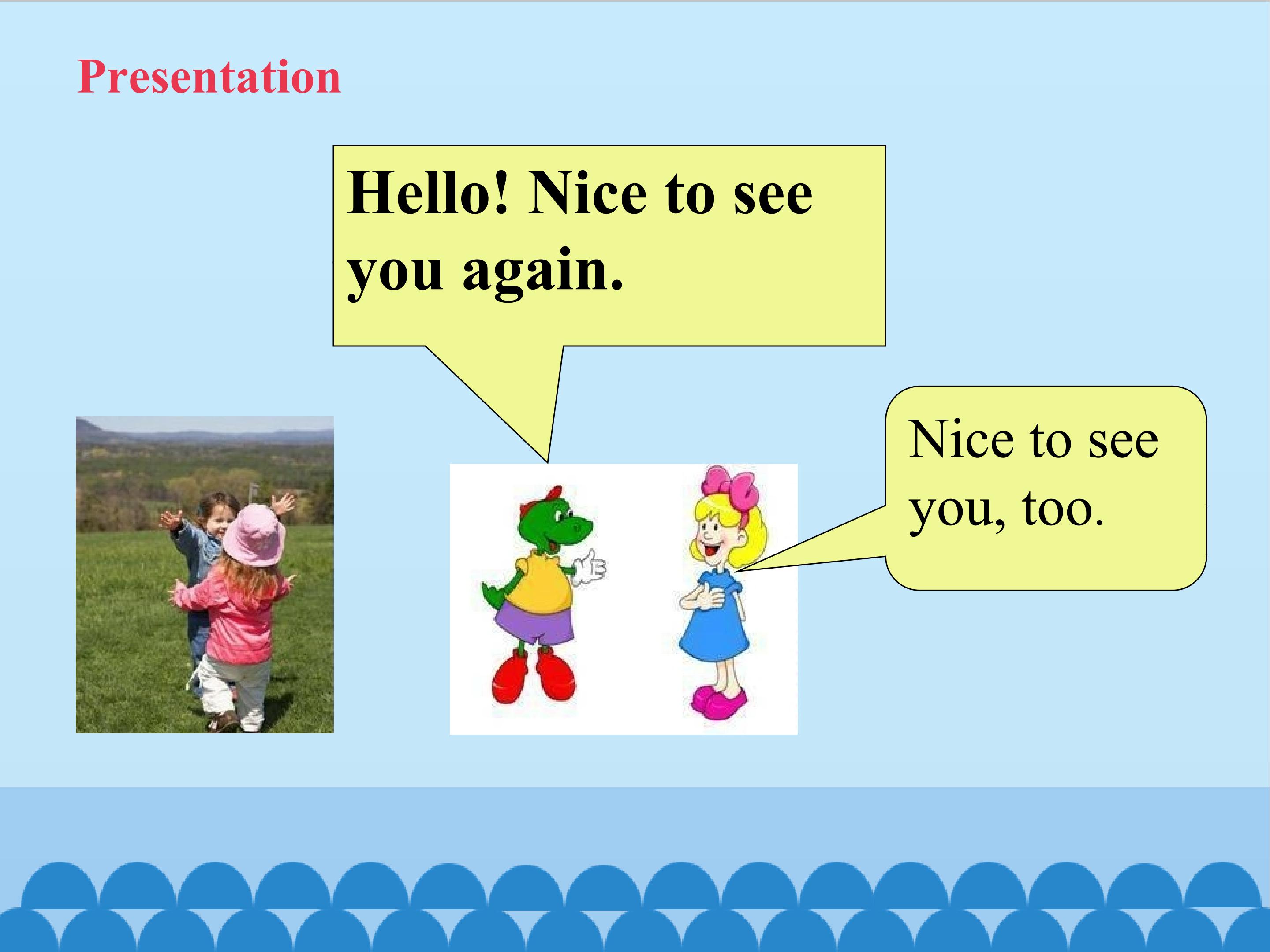 Presentation

Hello! Nice to see you again.

Nice to see you, too.